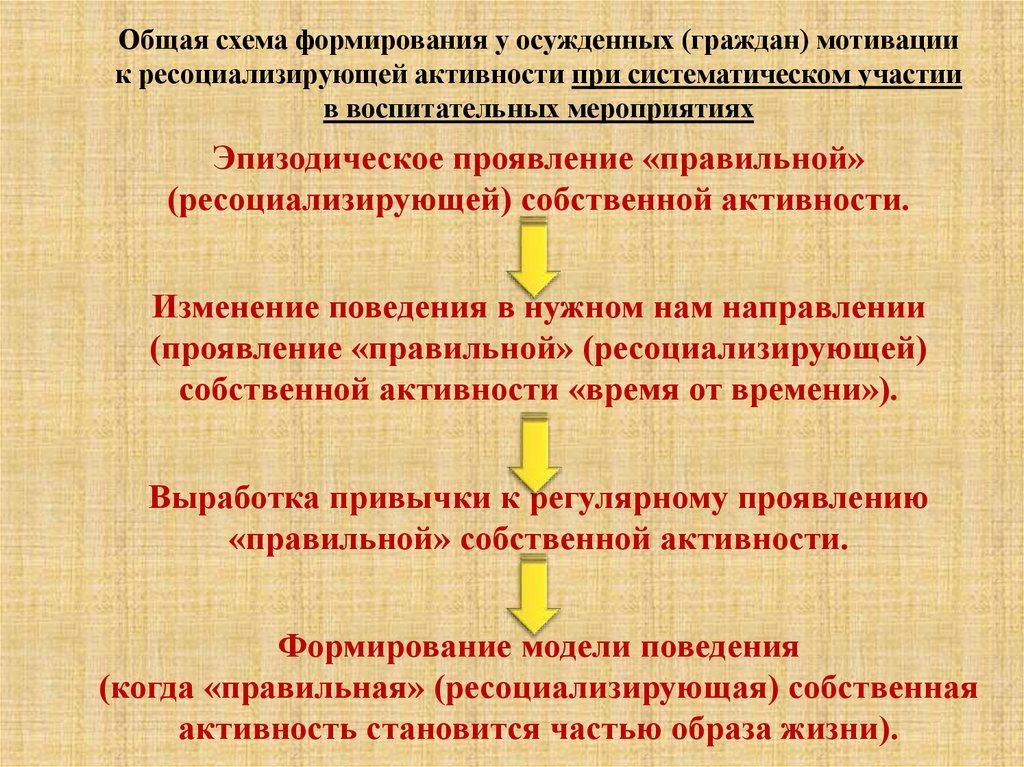 Общая схема формирования у осужденных (граждан) мотивации к ресоциализирующей активности при систематическом участии в воспитательных мероприятиях

Эпизодическое проявление «правильной» (ресоциализирующей) собственной активности.

Изменение поведения в нужном нам направлении (проявление «правильной» (ресоциализирующей) собственной активности «время от времени»).

Выработка привычки к регулярному проявлению «правильной» собственной активности.

Формирование модели поведения (когда «правильная» (ресоциализирующая) собственная активность становится частью образа жизни).